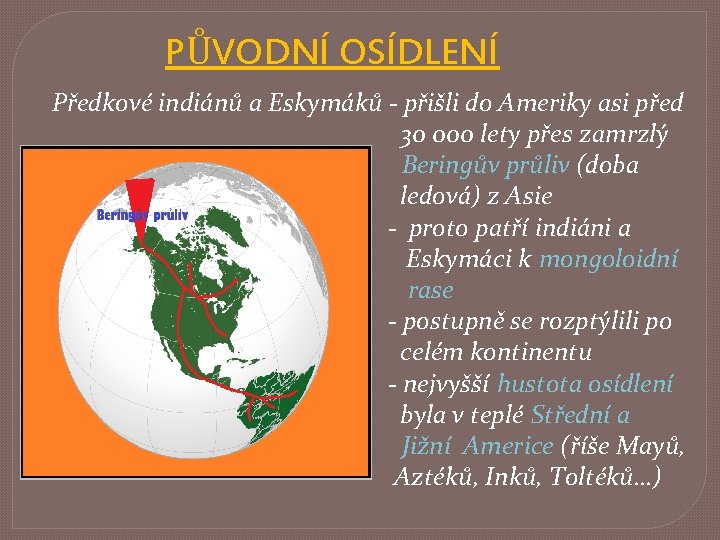 PŮVODNÍ OSÍDLENÍ

Předkové indiánů a Eskymáků - přišli do Ameriky asi před 30 000 lety přes zamrzlý Beringův průliv (doba ledová) z Asie

- proto patří indiáni a Eskymáci k mongoloidní rase

- postupně se rozptýlili po celém kontinentu

- nejvyšší hustota osídlení byla v teplé Střední a Jižní Americe (říše Mayů, Aztéků, Inků, Toltéků...)

Beringův průliv